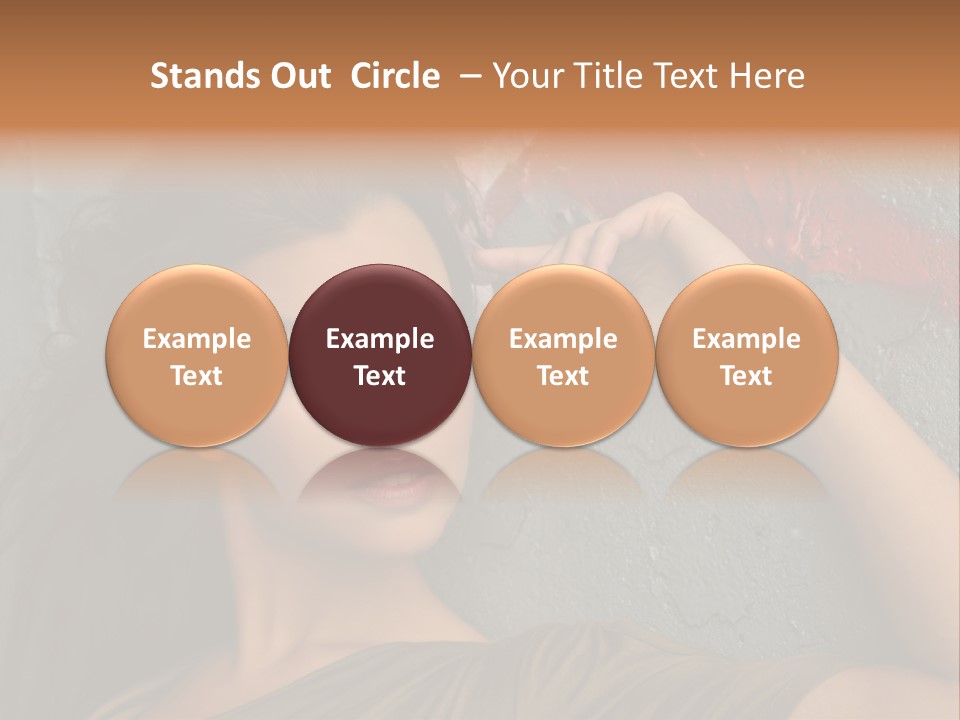 Stands Out Circle – Your Title Text Here

Example Text

Example Text

Example Text

Example Text